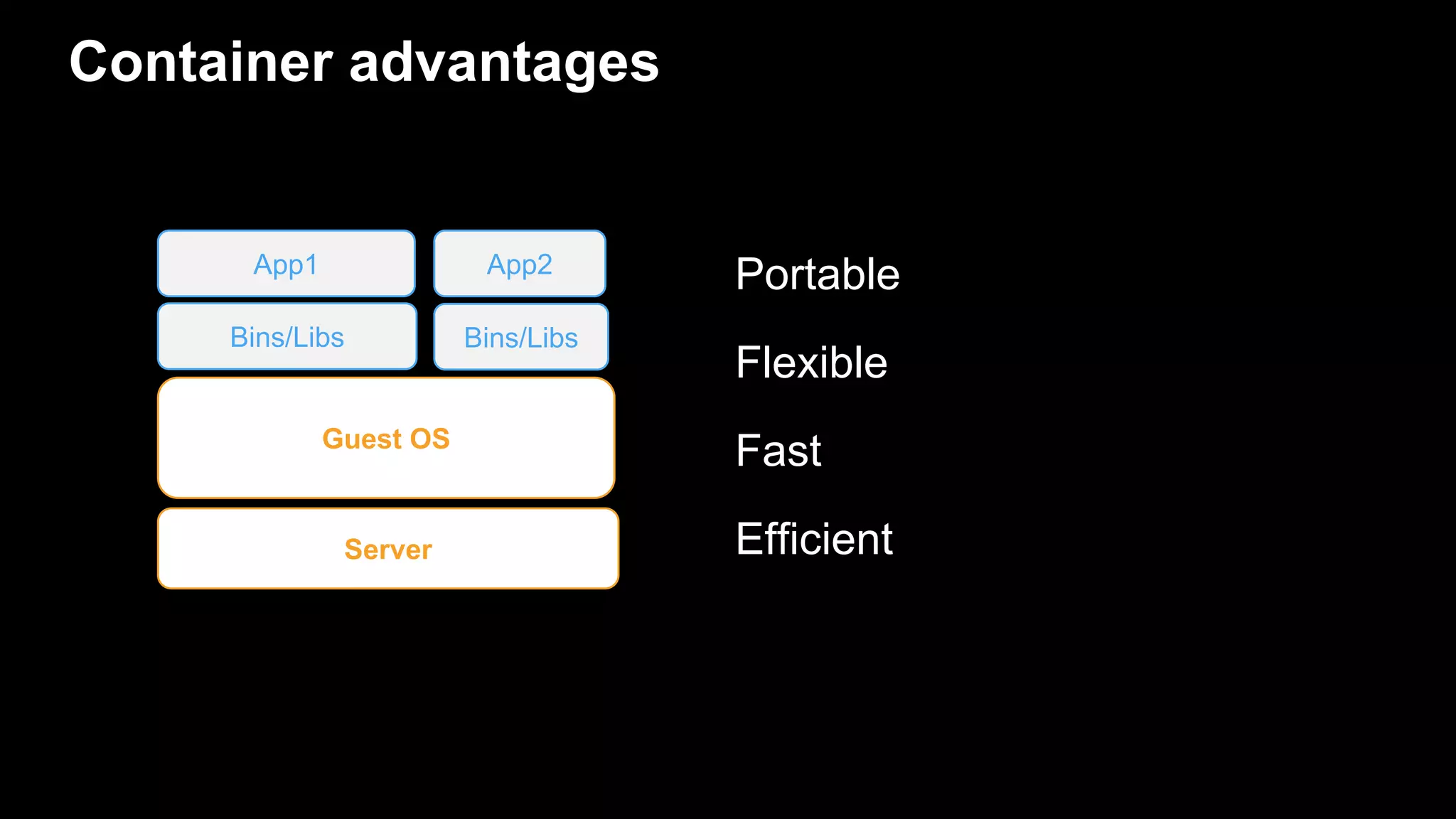 Container advantages

App1

App2

Bins/Libs

Bins/Libs

Guest OS

Server

Portable

Flexible

Fast

Efficient